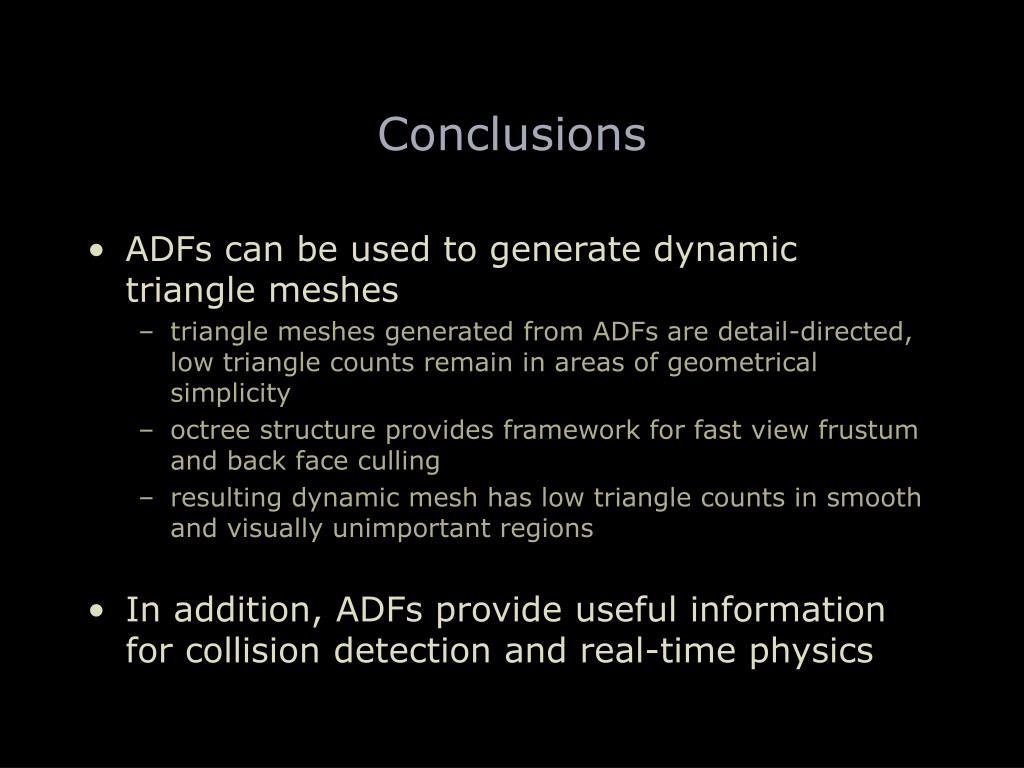 Conclusions

• ADFs can be used to generate dynamic triangle meshes
– triangle meshes generated from ADFs are detail-directed, low triangle counts remain in areas of geometrical simplicity
– octree structure provides framework for fast view frustum and back face culling
– resulting dynamic mesh has low triangle counts in smooth and visually unimportant regions

• In addition, ADFs provide useful information for collision detection and real-time physics